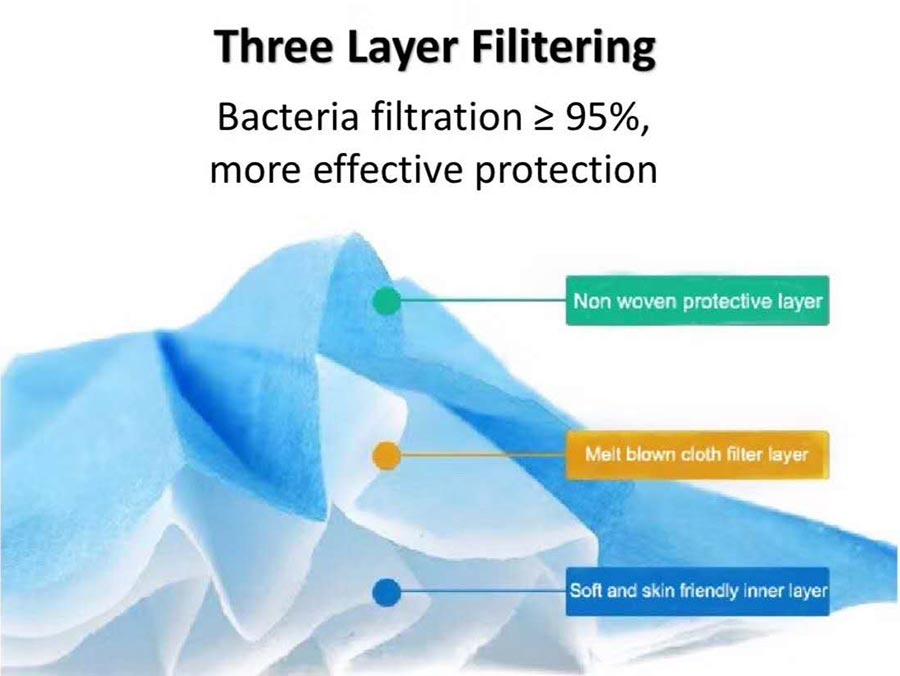 Three Layer Filitering

Bacteria filtration ≥ 95%, more effective protection

Non woven protective layer

Melt blown cloth filter layer

Soft and skin friendly inner layer